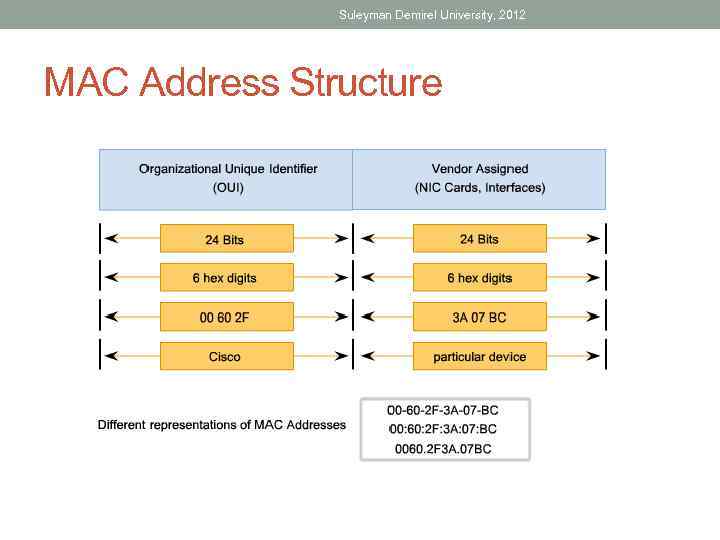 Suleyman Demirel University, 2012

MAC Address Structure

| Organizational Unique Identifier (OUI) | Vendor Assigned (NIC Cards, Interfaces) |
|---|---|
| 24 Bits | 24 Bits |
| 6 hex digits | 6 hex digits |
| 00 60 2F | 3A 07 BC |
| Cisco | particular device |

Different representations of MAC Addresses

00-60-2F-3A-07-BC
00:60:2F:3A:07:BC
0060.2F3A.07BC